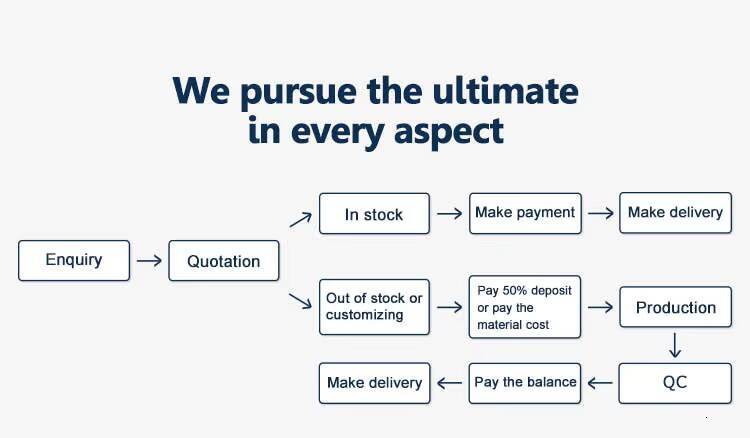 We pursue the ultimate in every aspect

Enquiry

Quotation

In stock

Make payment

Make delivery

Out of stock or customizing

Pay 50% deposit or pay the material cost

Production

QC

Pay the balance

Make delivery